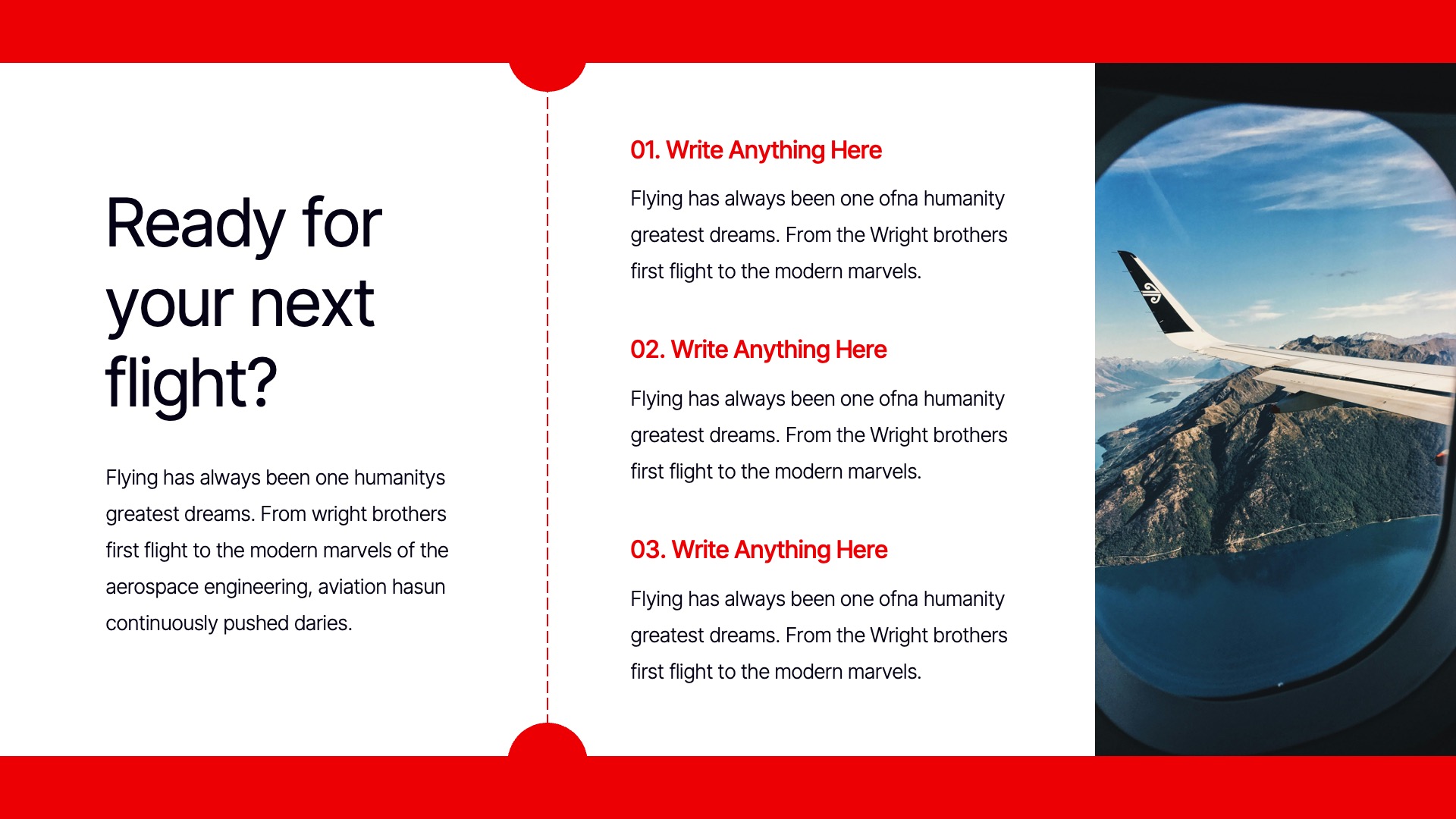 Ready for your next flight?

Flying has always been one humanitys greatest dreams. From wright brothers first flight to the modern marvels of the aerospace engineering, aviation hasun continuously pushed daries.

01. Write Anything Here

Flying has always been one ofna humanity greatest dreams. From the Wright brothers first flight to the modern marvels.

02. Write Anything Here

Flying has always been one ofna humanity greatest dreams. From the Wright brothers first flight to the modern marvels.

03. Write Anything Here

Flying has always been one ofna humanity greatest dreams. From the Wright brothers first flight to the modern marvels.